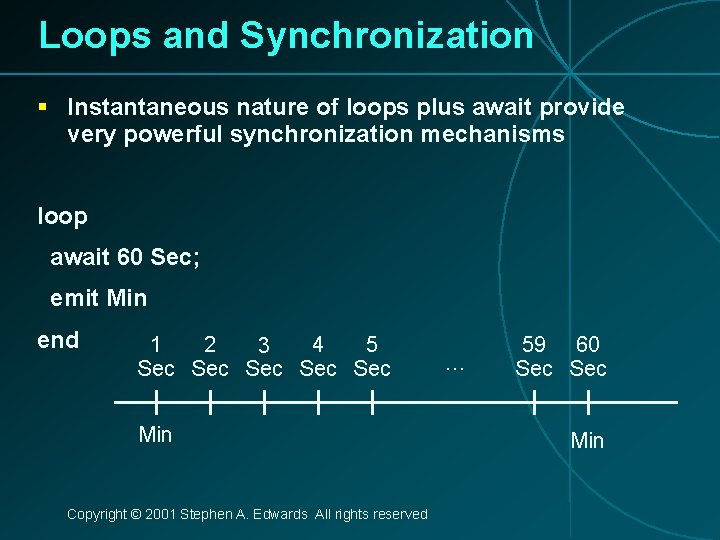 Loops and Synchronization

▪ Instantaneous nature of loops plus await provide very powerful synchronization mechanisms

loop
  await 60 Sec;
  emit Min
end

1 Sec 2 Sec 3 Sec 4 Sec 5 Sec … 59 Sec 60 Sec

Min

Min

Copyright © 2001 Stephen A. Edwards All rights reserved